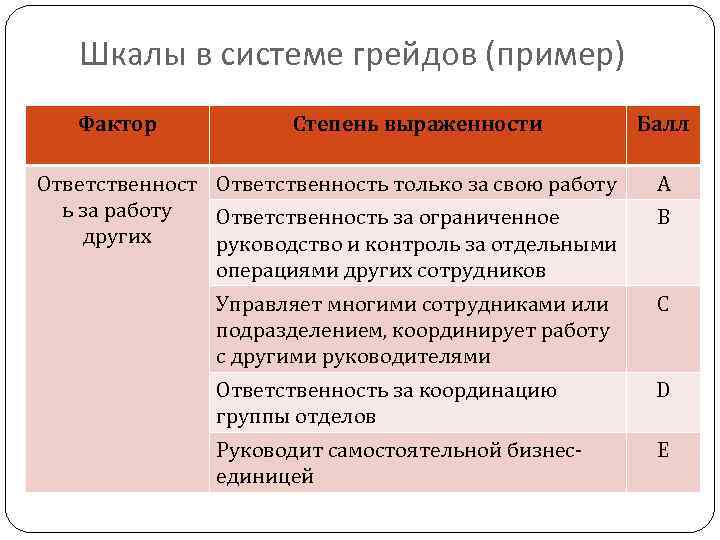 Шкалы в системе грейдов (пример)

| Фактор | Степень выраженности | Балл |
|---|---|---|
| Ответственность за работу других | Ответственность только за свою работу | A |
| | Ответственность за ограниченное руководство и контроль за отдельными операциями других сотрудников | B |
| | Управляет многими сотрудниками или подразделением, координирует работу с другими руководителями | C |
| | Ответственность за координацию группы отделов | D |
| | Руководит самостоятельной бизнес-единицей | E |